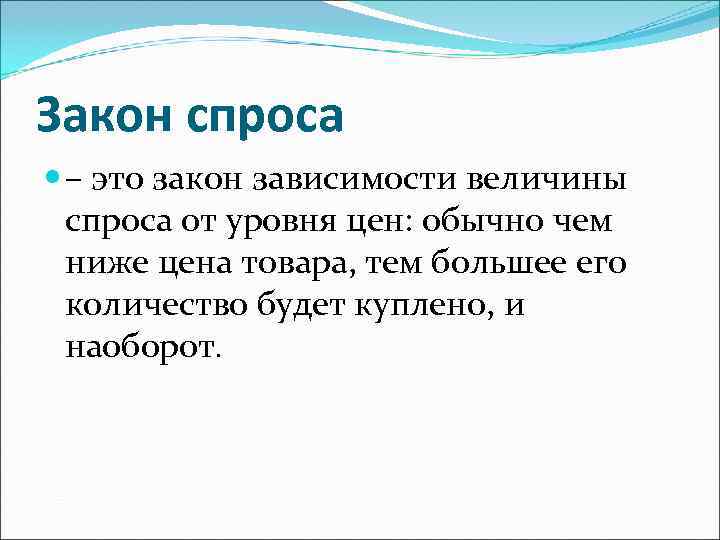 Закон спроса

– это закон зависимости величины спроса от уровня цен: обычно чем ниже цена товара, тем большее его количество будет куплено, и наоборот.